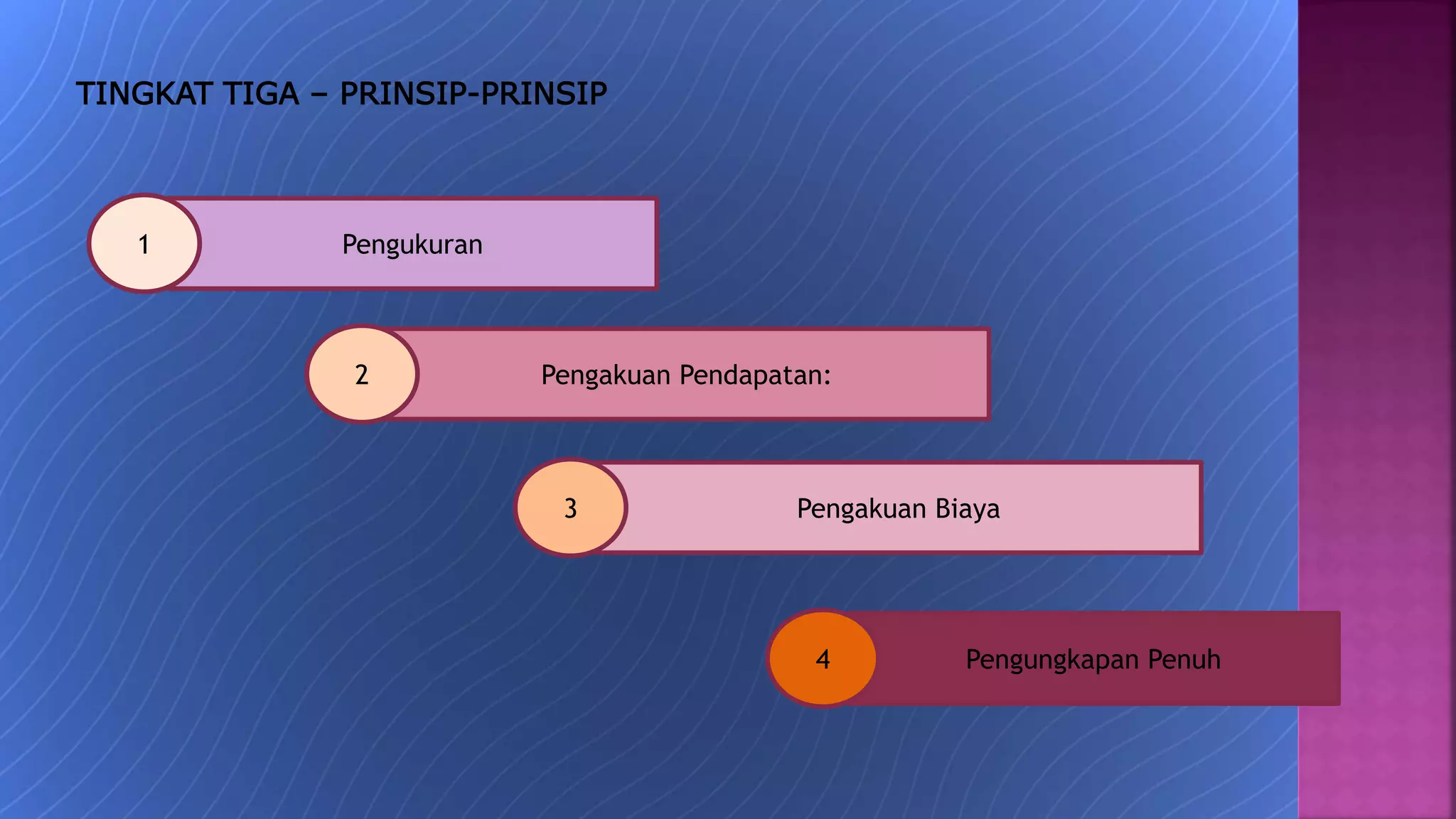 TINGKAT TIGA – PRINSIP-PRINSIP

1 Pengukuran

2 Pengakuan Pendapatan:

3 Pengakuan Biaya

4 Pengungkapan Penuh